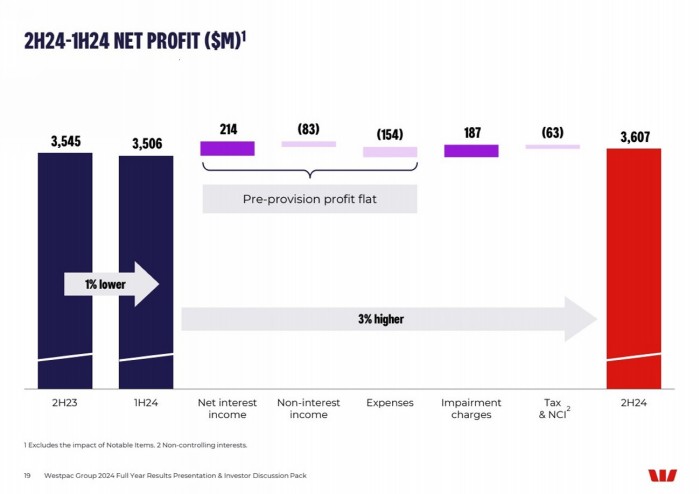 2H24-1H24 NET PROFIT ($M)$^1$

3,545

3,506

214

(83)

(154)

187

(63)

3,607

Pre-provision profit flat

1% lower

3% higher

2H23

1H24

Net interest income

Non-interest income

Expenses

Impairment charges

Tax & NCI$^2$

2H24

1 Excludes the impact of Notable Items. 2 Non-controlling interests.

19 Westpac Group 2024 Full Year Results Presentation & Investor Discussion Pack